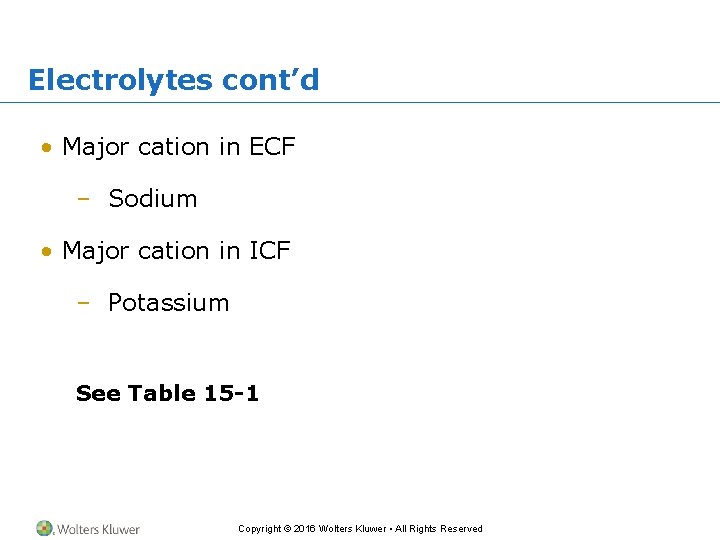 Electrolytes cont’d

• Major cation in ECF
  – Sodium
• Major cation in ICF
  – Potassium

See Table 15-1

Wolters Kluwer

Copyright © 2016 Wolters Kluwer • All Rights Reserved